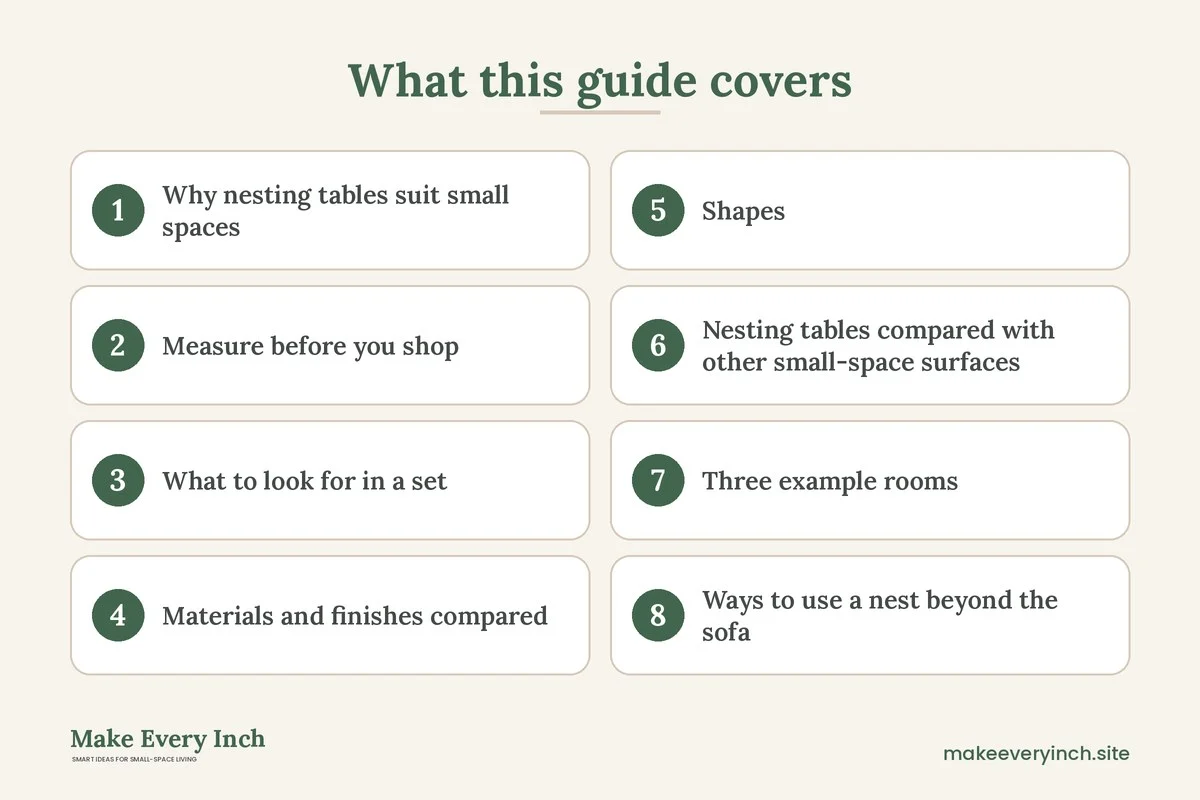 What this guide covers

1 Why nesting tables suit small spaces

2 Measure before you shop

3 What to look for in a set

4 Materials and finishes compared

5 Shapes

6 Nesting tables compared with other small-space surfaces

7 Three example rooms

8 Ways to use a nest beyond the sofa

Make Every Inch
SMART IDEAS FOR SMALL-SPACE LIVING

makeeveryinch.site